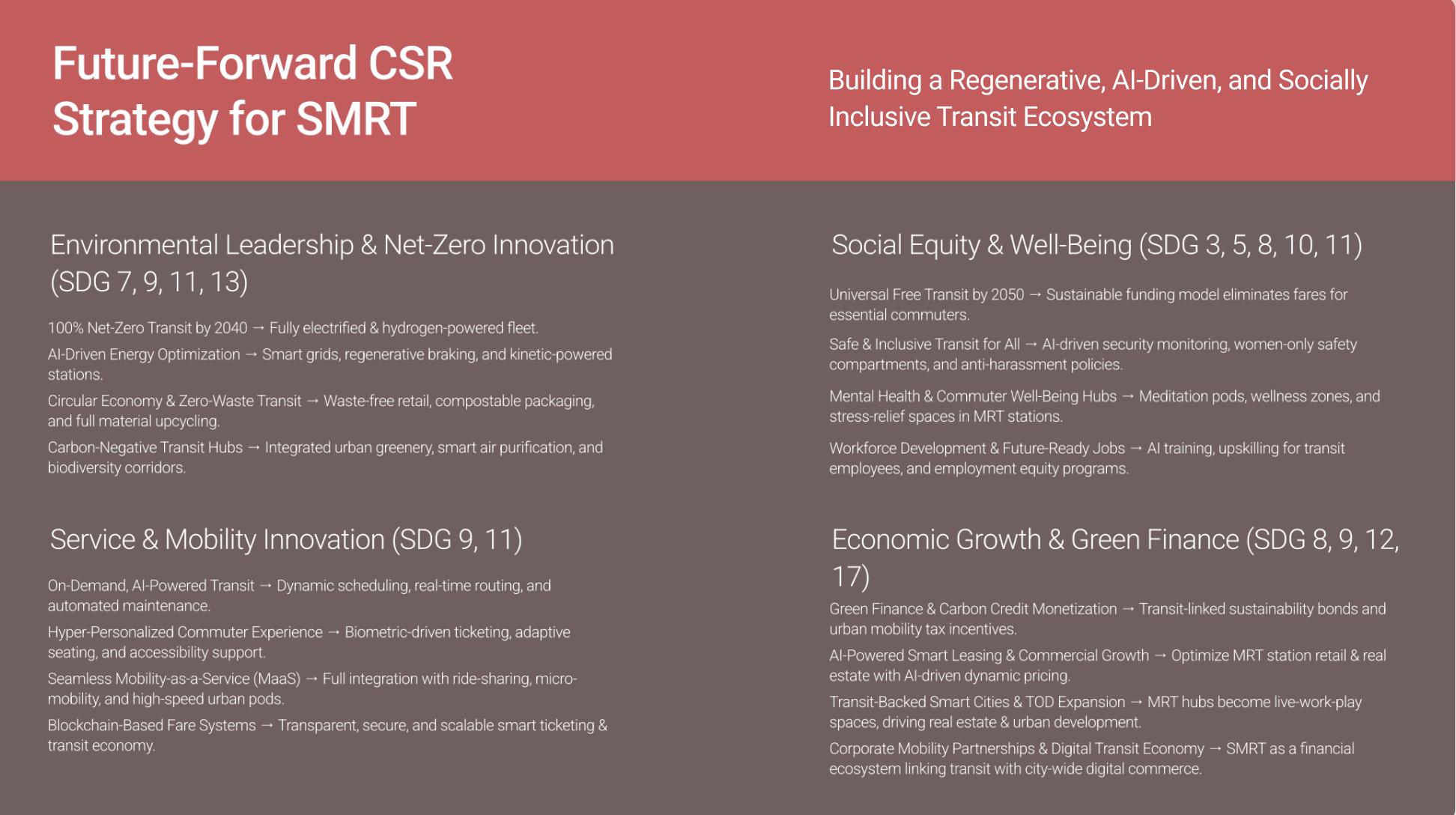 Future-Forward CSR Strategy for SMRT

Building a Regenerative, AI-Driven, and Socially Inclusive Transit Ecosystem

Environmental Leadership & Net-Zero Innovation (SDG 7, 9, 11, 13)

100% Net-Zero Transit by 2040 → Fully electrified & hydrogen-powered fleet.

AI-Driven Energy Optimization → Smart grids, regenerative braking, and kinetic-powered stations.

Circular Economy & Zero-Waste Transit → Waste-free retail, compostable packaging, and full material upcycling.

Carbon-Negative Transit Hubs → Integrated urban greenery, smart air purification, and biodiversity corridors.

Service & Mobility Innovation (SDG 9, 11)

On-Demand, AI-Powered Transit → Dynamic scheduling, real-time routing, and automated maintenance.

Hyper-Personalized Commuter Experience → Biometric-driven ticketing, adaptive seating, and accessibility support.

Seamless Mobility-as-a-Service (MaaS) → Full integration with ride-sharing, micro-mobility, and high-speed urban pods.

Blockchain-Based Fare Systems → Transparent, secure, and scalable smart ticketing & transit economy.

Social Equity & Well-Being (SDG 3, 5, 8, 10, 11)

Universal Free Transit by 2050 → Sustainable funding model eliminates fares for essential commuters.

Safe & Inclusive Transit for All → AI-driven security monitoring, women-only safety compartments, and anti-harassment policies.

Mental Health & Commuter Well-Being Hubs → Meditation pods, wellness zones, and stress-relief spaces in MRT stations.

Workforce Development & Future-Ready Jobs → AI training, upskilling for transit employees, and employment equity programs.

Economic Growth & Green Finance (SDG 8, 9, 12, 17)

Green Finance & Carbon Credit Monetization → Transit-linked sustainability bonds and urban mobility tax incentives.

AI-Powered Smart Leasing & Commercial Growth → Optimize MRT station retail & real estate with AI-driven dynamic pricing.

Transit-Backed Smart Cities & TOD Expansion → MRT hubs become live-work-play spaces, driving real estate & urban development.

Corporate Mobility Partnerships & Digital Transit Economy → SMRT as a financial ecosystem linking transit with city-wide digital commerce.